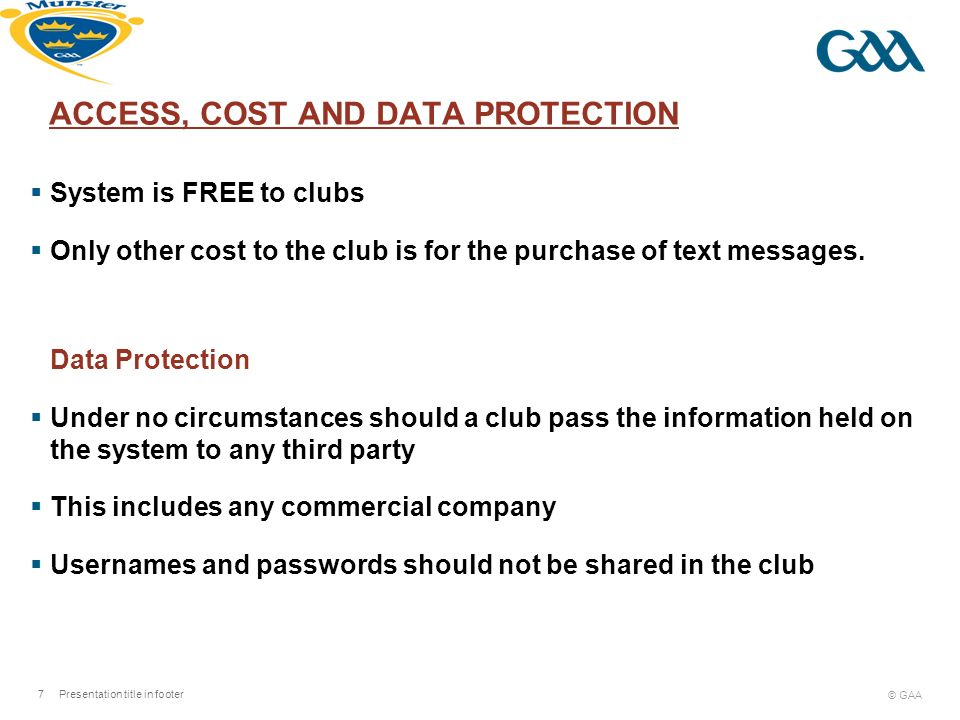 Munster
GAA

GAA

ACCESS, COST AND DATA PROTECTION

▪ System is FREE to clubs

▪ Only other cost to the club is for the purchase of text messages.

Data Protection

▪ Under no circumstances should a club pass the information held on the system to any third party

▪ This includes any commercial company

▪ Usernames and passwords should not be shared in the club

7 Presentation title in footer

© GAA